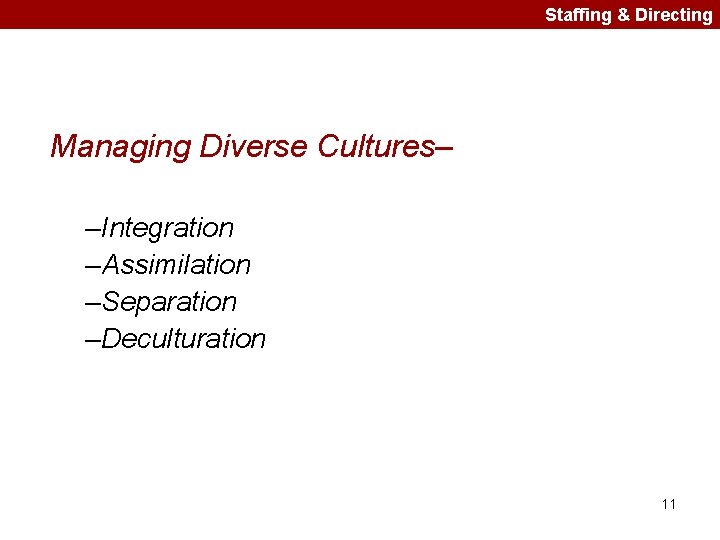 Staffing & Directing

Managing Diverse Cultures–

–Integration
–Assimilation
–Separation
–Deculturation

11